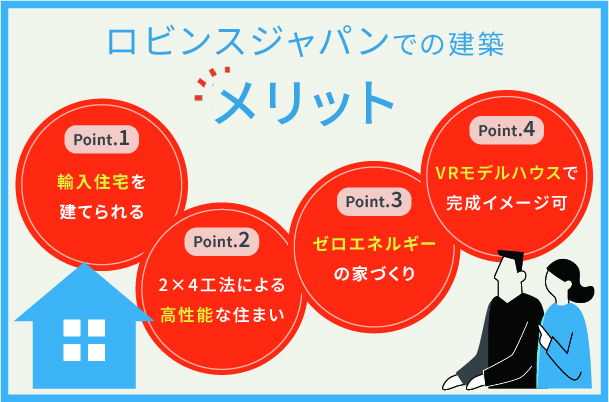 ロビンスジャパンでの建築

メリット

Point.1

輸入住宅を建てられる

Point.2

2×4工法による高性能な住まい

Point.3

ゼロエネルギーの家づくり

Point.4

VRモデルハウスで完成イメージ可